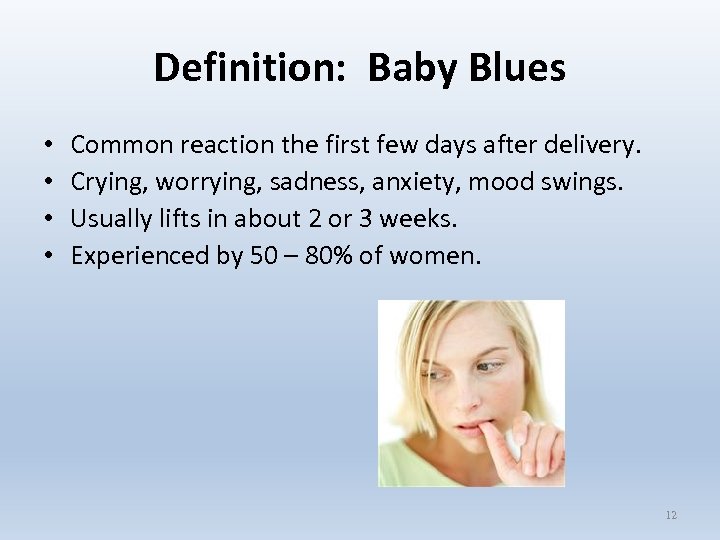 Definition: Baby Blues

• Common reaction the first few days after delivery.
• Crying, worrying, sadness, anxiety, mood swings.
• Usually lifts in about 2 or 3 weeks.
• Experienced by 50 – 80% of women.

12